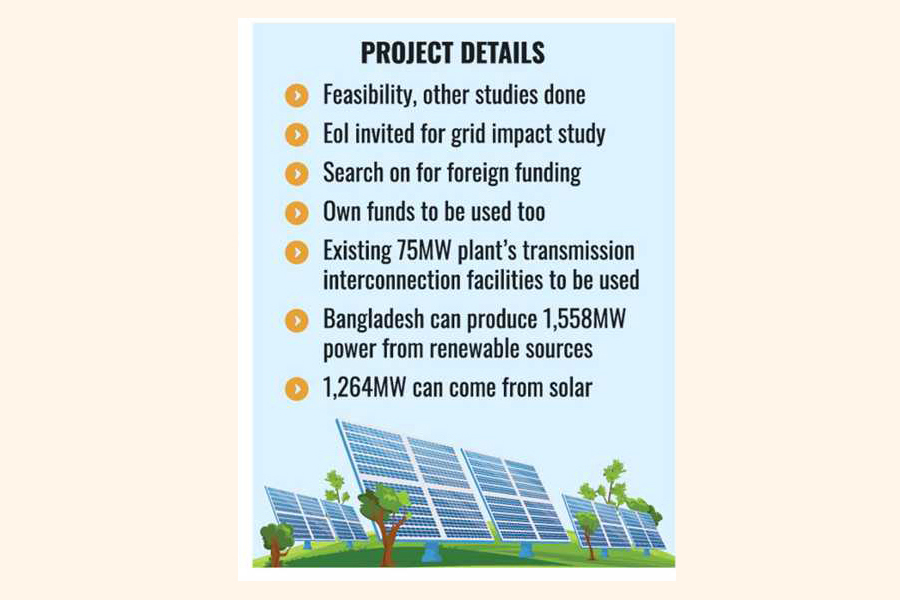 PROJECT DETAILS

Feasibility, other studies done

EoI invited for grid impact study

Search on for foreign funding

Own funds to be used too

Existing 75MW plant's transmission interconnection facilities to be used

Bangladesh can produce 1,558MW power from renewable sources

1,264MW can come from solar